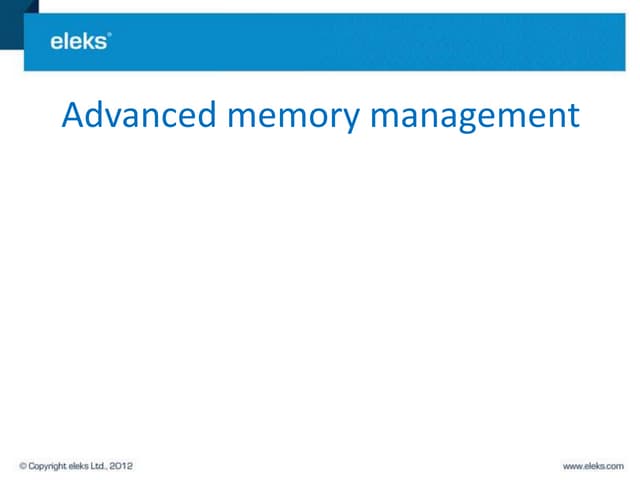 eleks®

Advanced memory management

© Copyright eleks Ltd., 2012

www.eleks.com